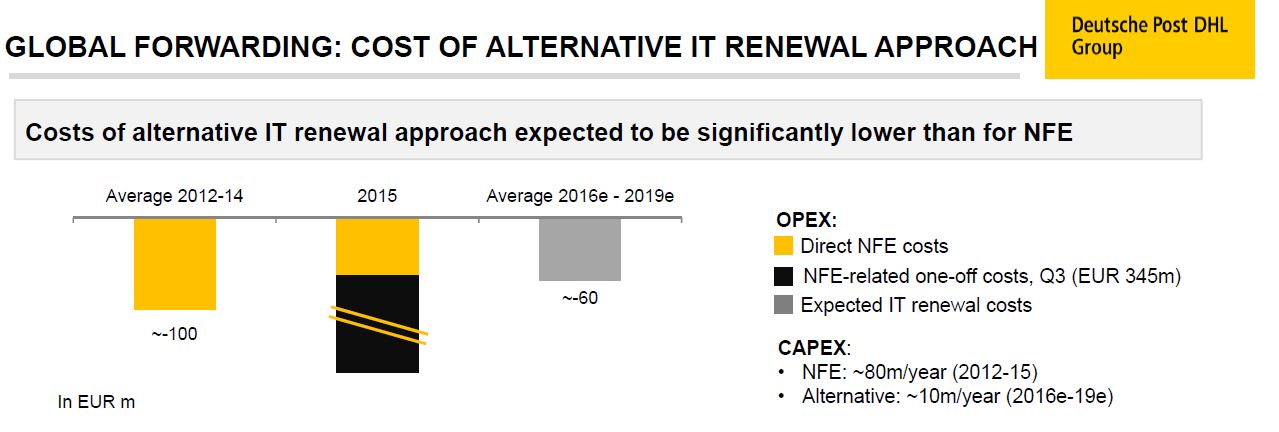 GLOBAL FORWARDING: COST OF ALTERNATIVE IT RENEWAL APPROACH

Deutsche Post DHL Group

Costs of alternative IT renewal approach expected to be significantly lower than for NFE

Average 2012-14

2015

Average 2016e - 2019e

~-100

~-60

In EUR m

OPEX:
Direct NFE costs
NFE-related one-off costs, Q3 (EUR 345m)
Expected IT renewal costs

CAPEX:
• NFE: ~80m/year (2012-15)
• Alternative: ~10m/year (2016e-19e)